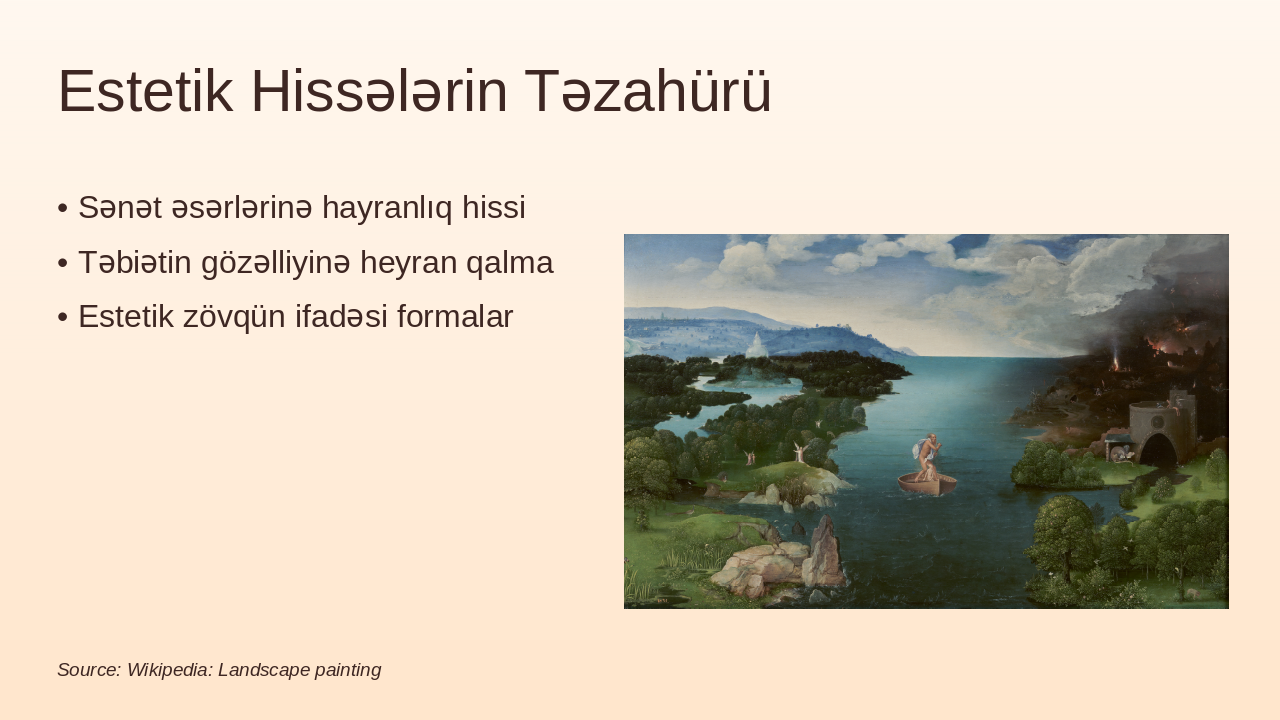 Estetik Hissələrin Təzahürü

• Sənət əsərlərinə hayranlıq hissi
• Təbiətin gözəlliyinə heyran qalma
• Estetik zövqün ifadəsi formalar

Source: Wikipedia: Landscape painting